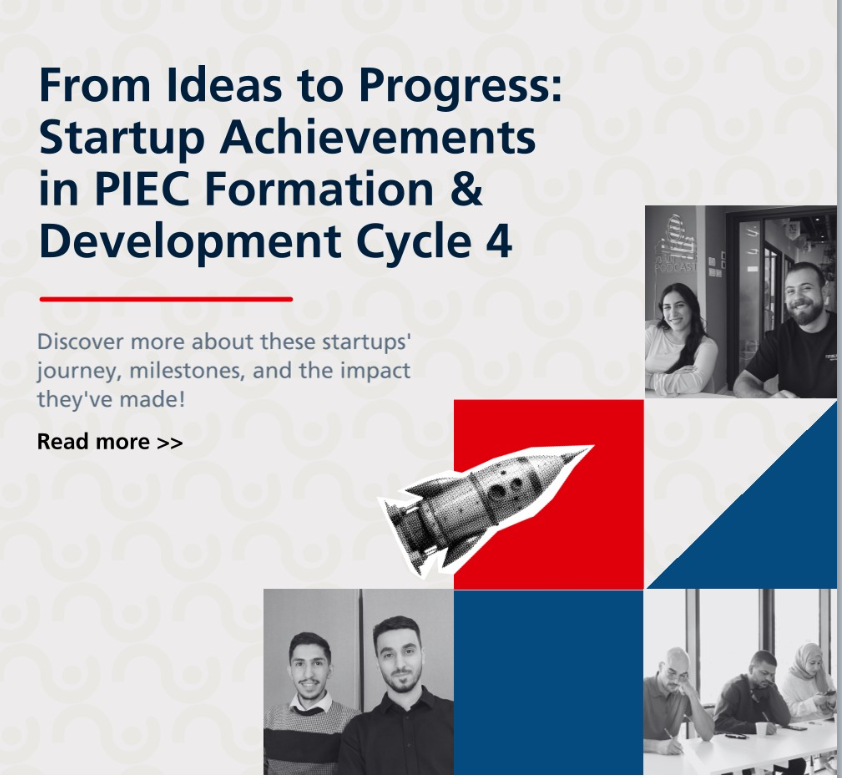 From Ideas to Progress: Startup Achievements in PIEC Formation & Development Cycle 4

Discover more about these startups' journey, milestones, and the impact they've made!

Read more >>

PODCAST